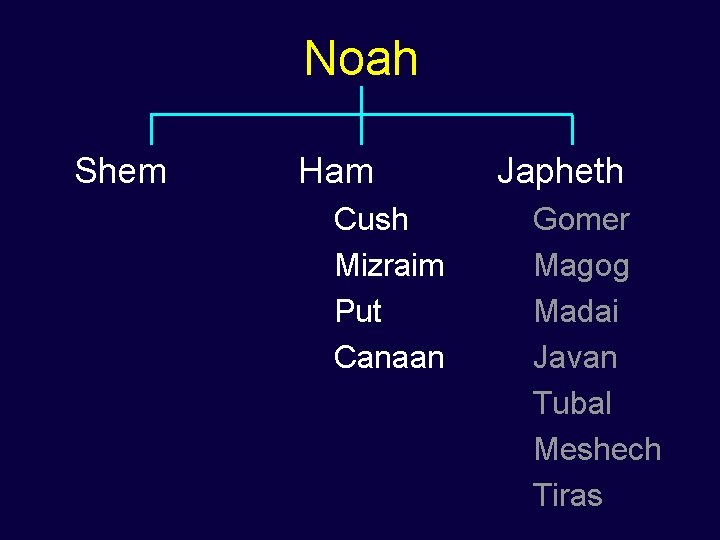 Noah

Shem

Ham
Cush
Mizraim
Put
Canaan

Japheth
Gomer
Magog
Madai
Javan
Tubal
Meshech
Tiras